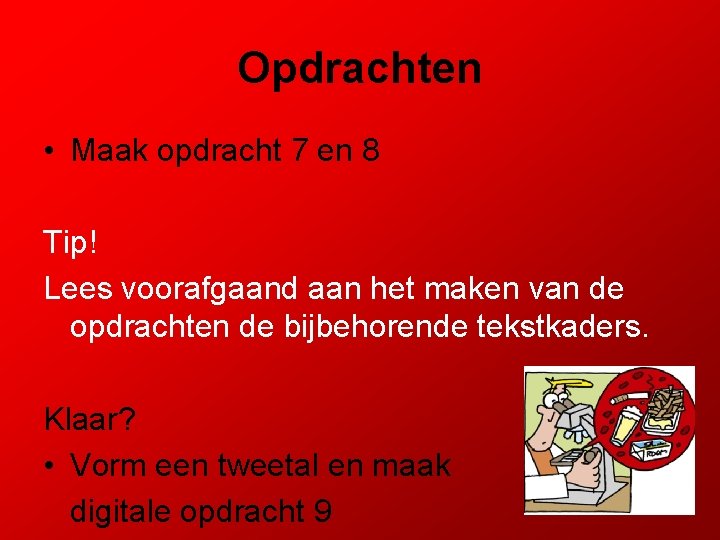 Opdrachten

• Maak opdracht 7 en 8

Tip!

Lees voorafgaand aan het maken van de opdrachten de bijbehorende tekstkaders.

Klaar?

• Vorm een tweetal en maak digitale opdracht 9